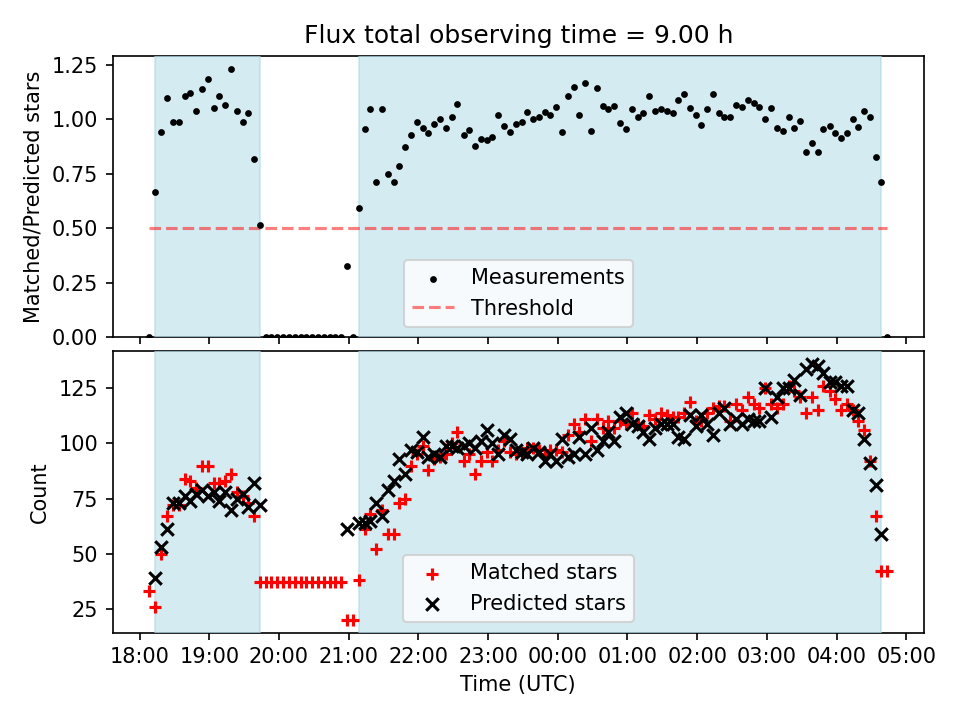 Flux total observing time = 9.00 h

Matched/Predicted stars

1.25
1.00
0.75
0.50
0.25
0.00

Measurements
Threshold

Count

125
100
75
50
25

Matched stars
Predicted stars

18:00 19:00 20:00 21:00 22:00 23:00 00:00 01:00 02:00 03:00 04:00 05:00

Time (UTC)